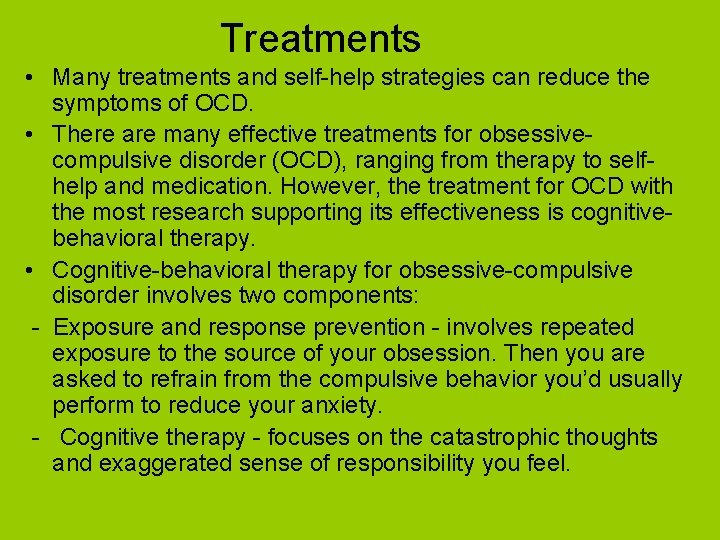 Treatments

• Many treatments and self-help strategies can reduce the symptoms of OCD.

• There are many effective treatments for obsessive-compulsive disorder (OCD), ranging from therapy to self-help and medication. However, the treatment for OCD with the most research supporting its effectiveness is cognitive-behavioral therapy.

• Cognitive-behavioral therapy for obsessive-compulsive disorder involves two components:

- Exposure and response prevention - involves repeated exposure to the source of your obsession. Then you are asked to refrain from the compulsive behavior you'd usually perform to reduce your anxiety.

- Cognitive therapy - focuses on the catastrophic thoughts and exaggerated sense of responsibility you feel.